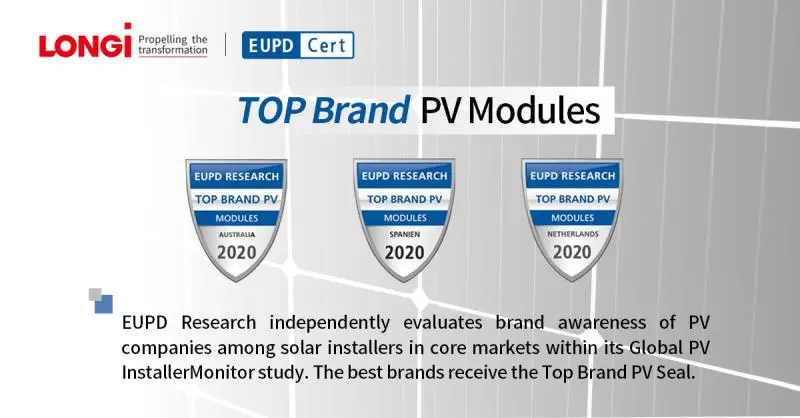 LONGi Propelling the transformation | EUPD Cert

TOP Brand PV Modules

EUPD RESEARCH
TOP BRAND PV
MODULES
AUSTRALIA
2020

EUPD RESEARCH
TOP BRAND PV
MODULES
SPANIEN
2020

EUPD RESEARCH
TOP BRAND PV
MODULES
NETHERLANDS
2020

EUPD Research independently evaluates brand awareness of PV companies among solar installers in core markets within its Global PV InstallerMonitor study. The best brands receive the Top Brand PV Seal.